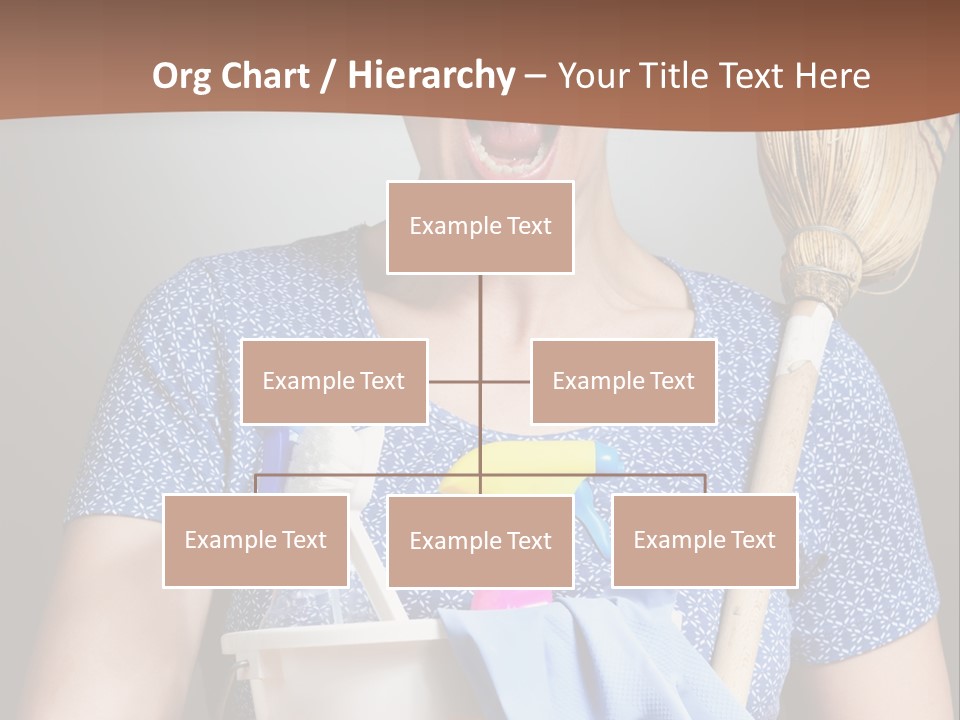 Org Chart / Hierarchy – Your Title Text Here

Example Text

Example Text

Example Text

Example Text

Example Text

Example Text